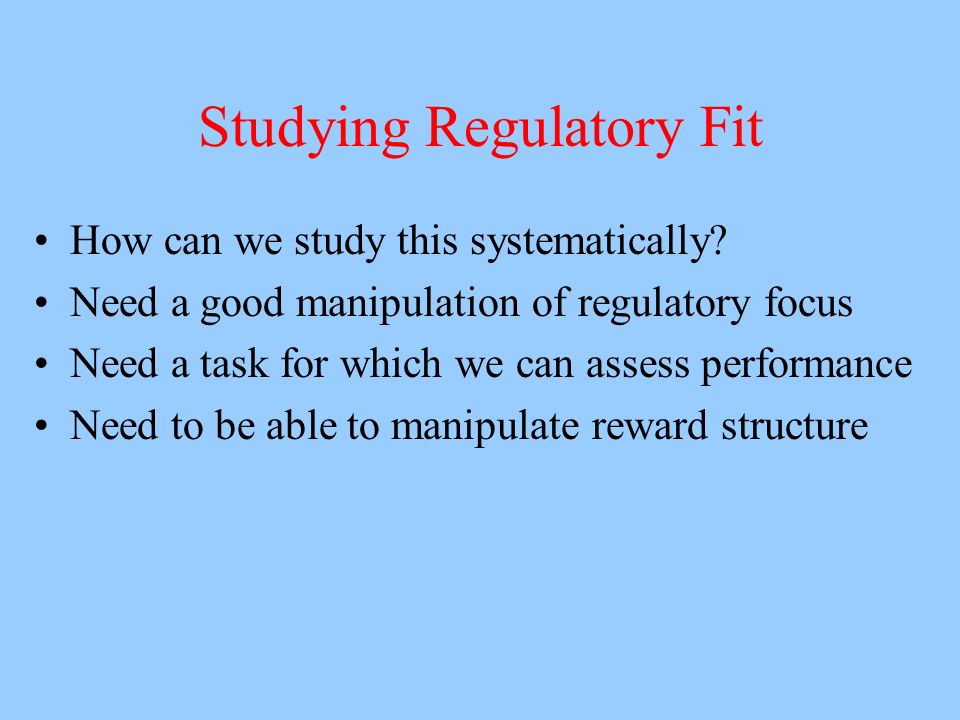 Studying Regulatory Fit

• How can we study this systematically?
• Need a good manipulation of regulatory focus
• Need a task for which we can assess performance
• Need to be able to manipulate reward structure